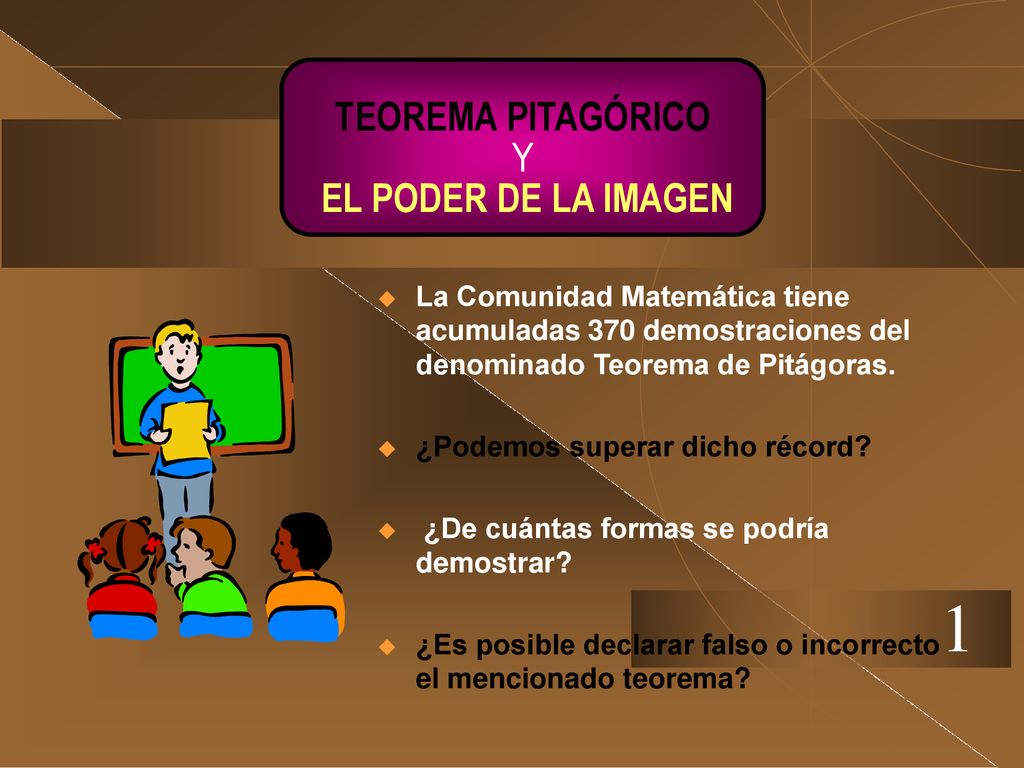 TEOREMA PITAGÓRICO
Y
EL PODER DE LA IMAGEN

La Comunidad Matemática tiene acumuladas 370 demostraciones del denominado Teorema de Pitágoras.

¿Podemos superar dicho récord?

¿De cuántas formas se podría demostrar?

¿Es posible declarar falso o incorrecto el mencionado teorema?

1